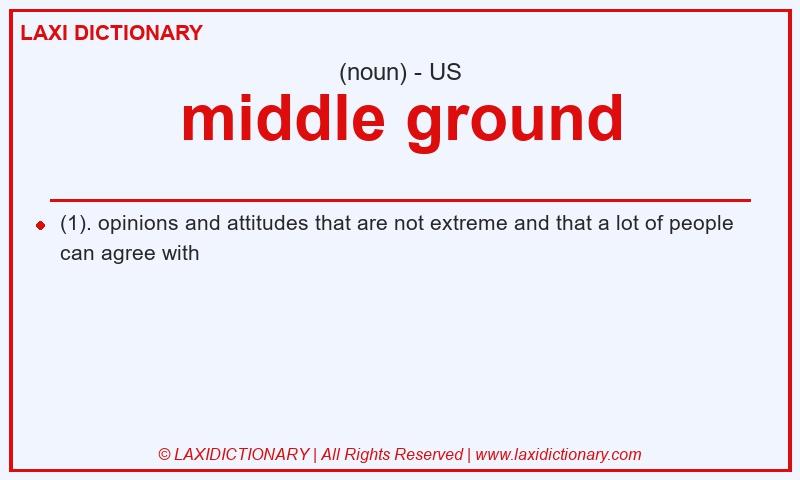 LAXI DICTIONARY

(noun) - US

middle ground

(1). opinions and attitudes that are not extreme and that a lot of people can agree with

© LAXIDICTIONARY | All Rights Reserved | www.laxidictionary.com